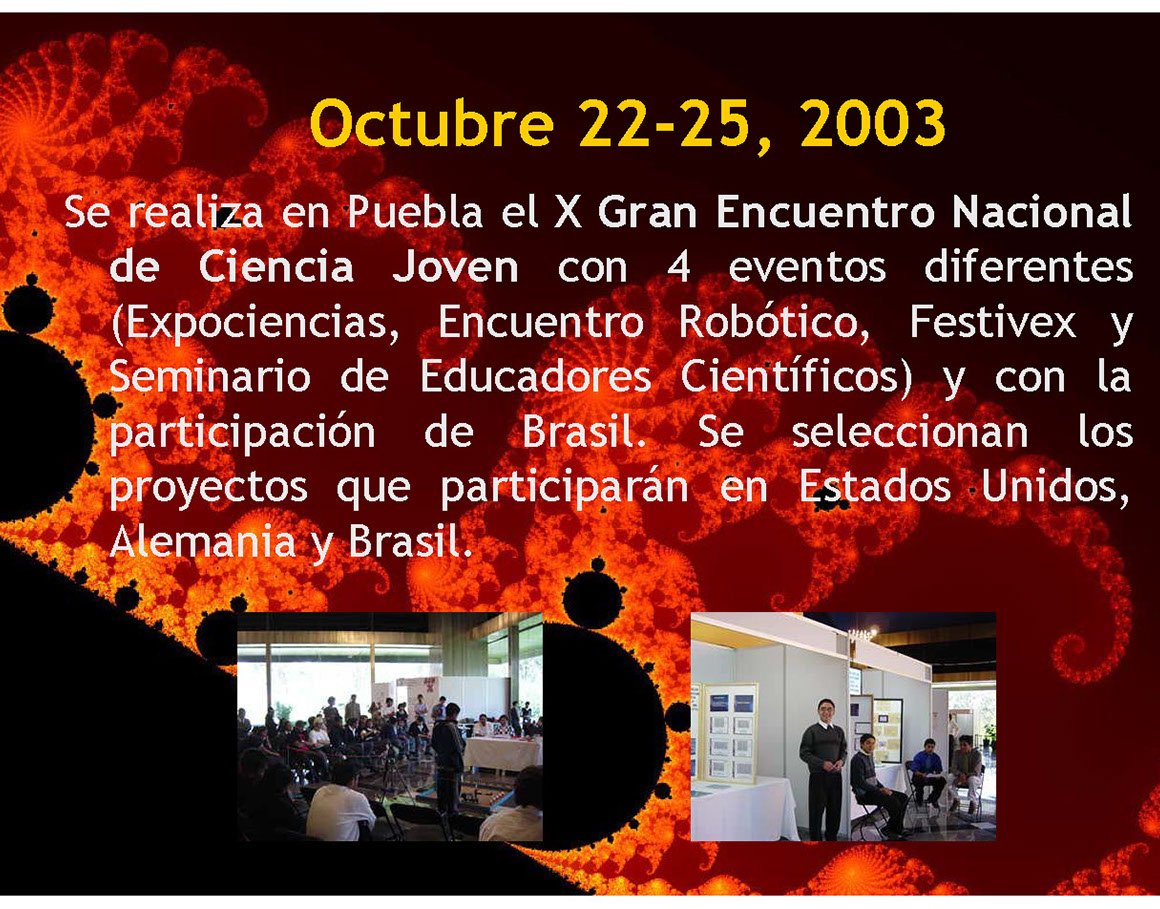 Octubre 22-25, 2003

Se realiza en Puebla el X Gran Encuentro Nacional de Ciencia Joven con 4 eventos diferentes (Expociencias, Encuentro Robótico, Festivex y Seminario de Educadores Científicos) y con la participación de Brasil. Se seleccionan los proyectos que participarán en Estados Unidos, Alemania y Brasil.